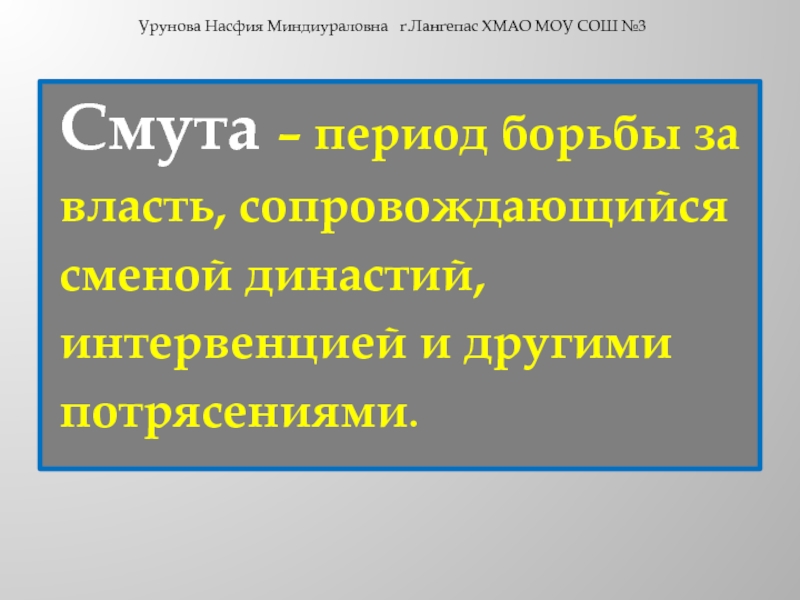 Урунова Насфия Миндиураловна г.Лангепас ХМАО МОУ СОШ №3

Смута – период борьбы за власть, сопровождающийся сменой династий, интервенцией и другими потрясениями.